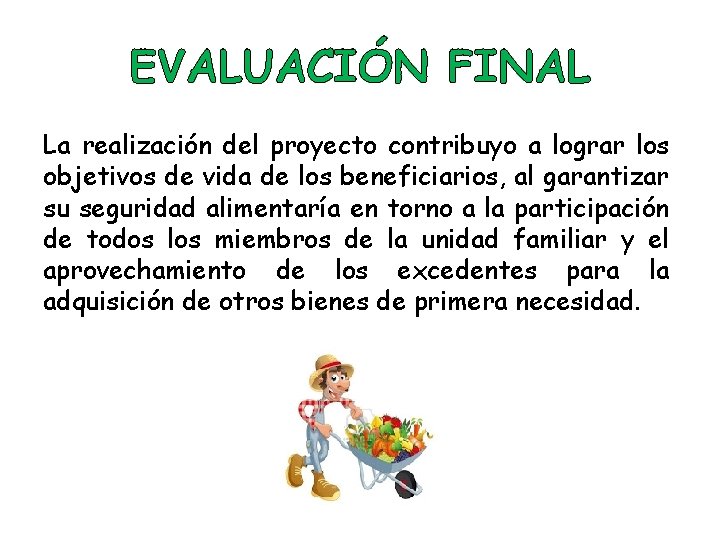 EVALUACIÓN FINAL

La realización del proyecto contribuyo a lograr los objetivos de vida de los beneficiarios, al garantizar su seguridad alimentaría en torno a la participación de todos los miembros de la unidad familiar y el aprovechamiento de los excedentes para la adquisición de otros bienes de primera necesidad.